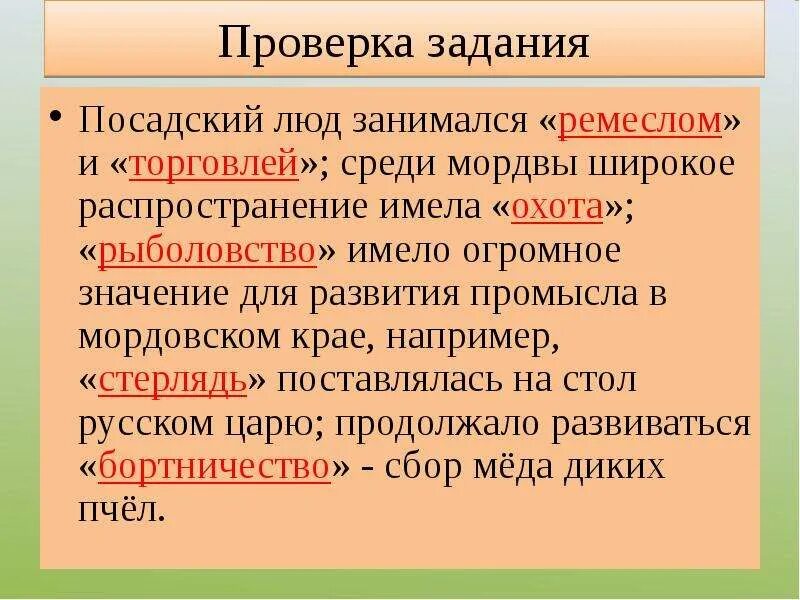 Проверка задания

• Посадский люд занимался «ремеслом» и «торговлей»; среди мордвы широкое распространение имела «охота»; «рыболовство» имело огромное значение для развития промысла в мордовском крае, например, «стерлядь» поставлялась на стол русском царю; продолжало развиваться «бортничество» - сбор мёда диких пчёл.